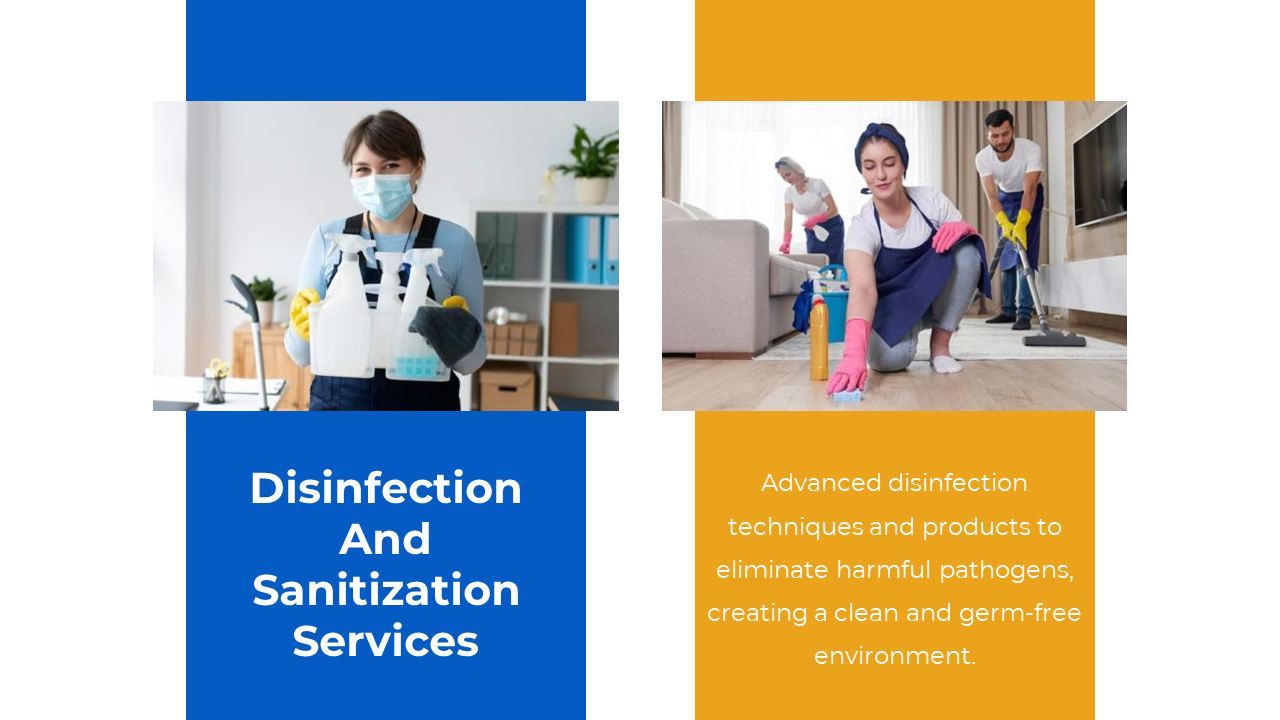 Disinfection And Sanitization Services

Advanced disinfection techniques and products to eliminate harmful pathogens, creating a clean and germ-free environment.